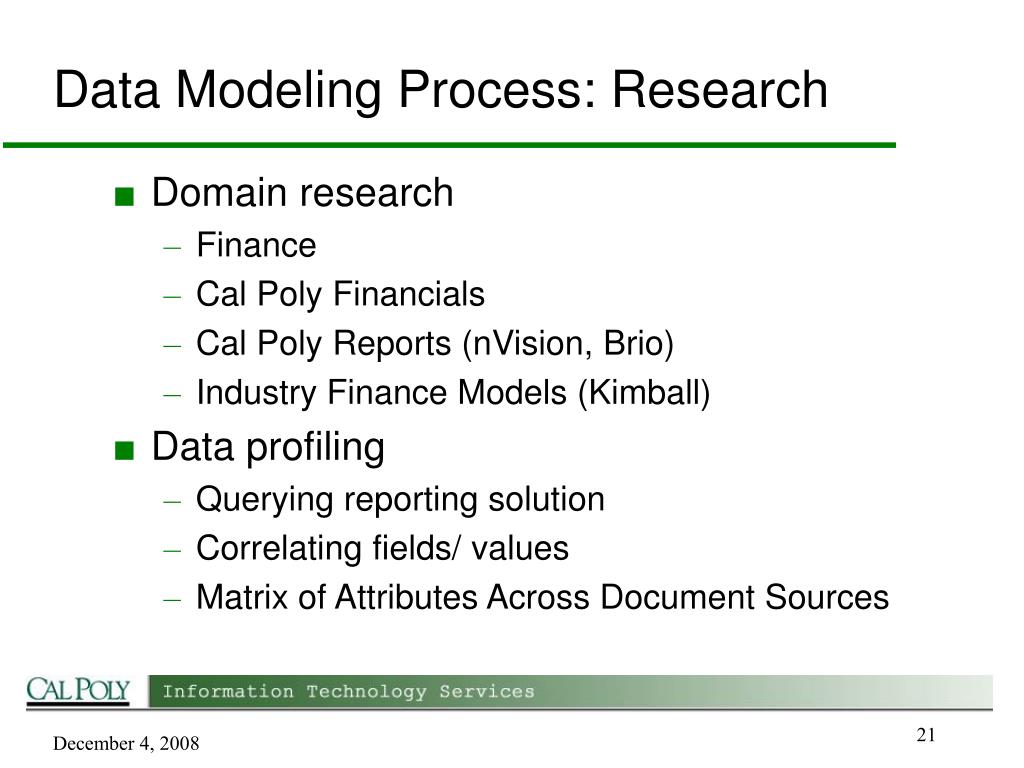 Data Modeling Process: Research

■ Domain research
– Finance
– Cal Poly Financials
– Cal Poly Reports (nVision, Brio)
– Industry Finance Models (Kimball)

■ Data profiling
– Querying reporting solution
– Correlating fields/ values
– Matrix of Attributes Across Document Sources

CAL POLY Information Technology Services

December 4, 2008

21